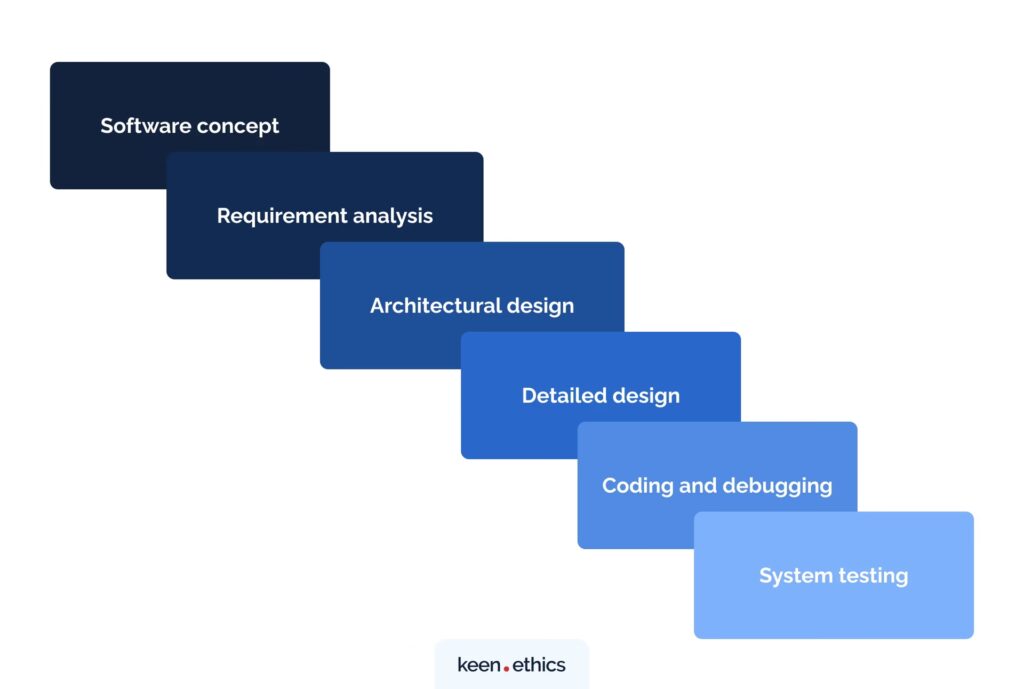 Software concept

Requirement analysis

Architectural design

Detailed design

Coding and debugging

System testing

keen.ethics